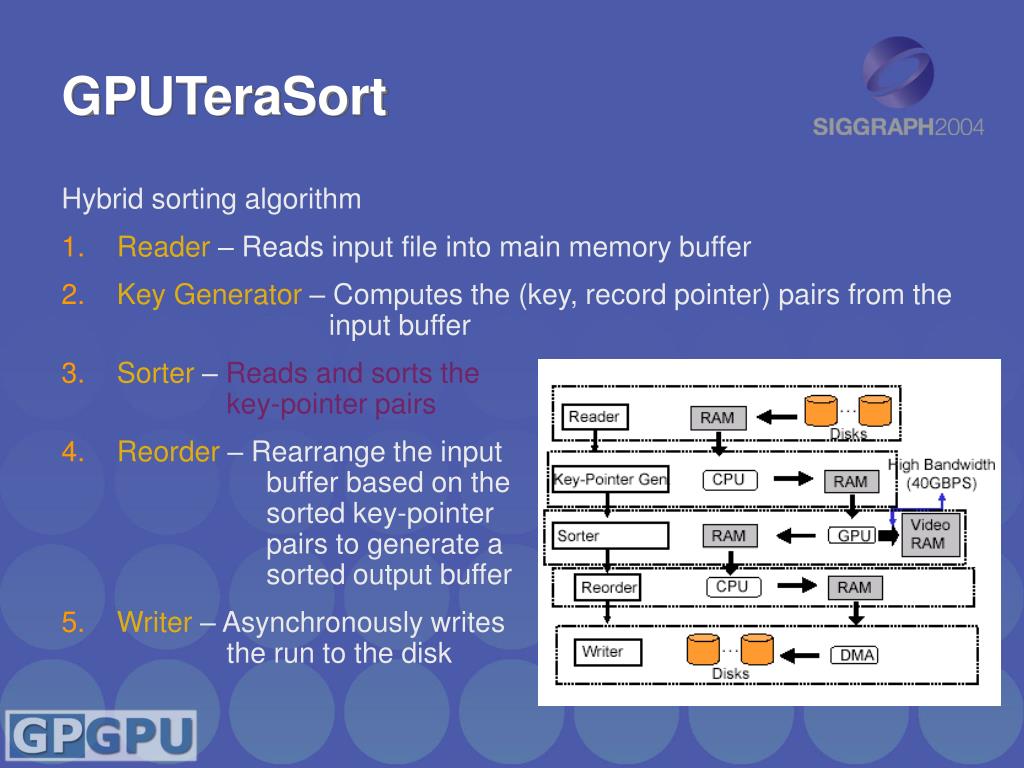 GPUTeraSort

SIGGRAPH2004

Hybrid sorting algorithm

1. Reader – Reads input file into main memory buffer

2. Key Generator – Computes the (key, record pointer) pairs from the input buffer

3. Sorter – Reads and sorts the key-pointer pairs

4. Reorder – Rearrange the input buffer based on the sorted key-pointer pairs to generate a sorted output buffer

5. Writer – Asynchronously writes the run to the disk

Reader
RAM
...
Disks
Key-Pointer Gen
CPU
RAM
High Bandwidth (40GBPS)
Sorter
RAM
GPU
Video RAM
Reorder
CPU
RAM
Writer
...
Disks
DMA

GPGPU